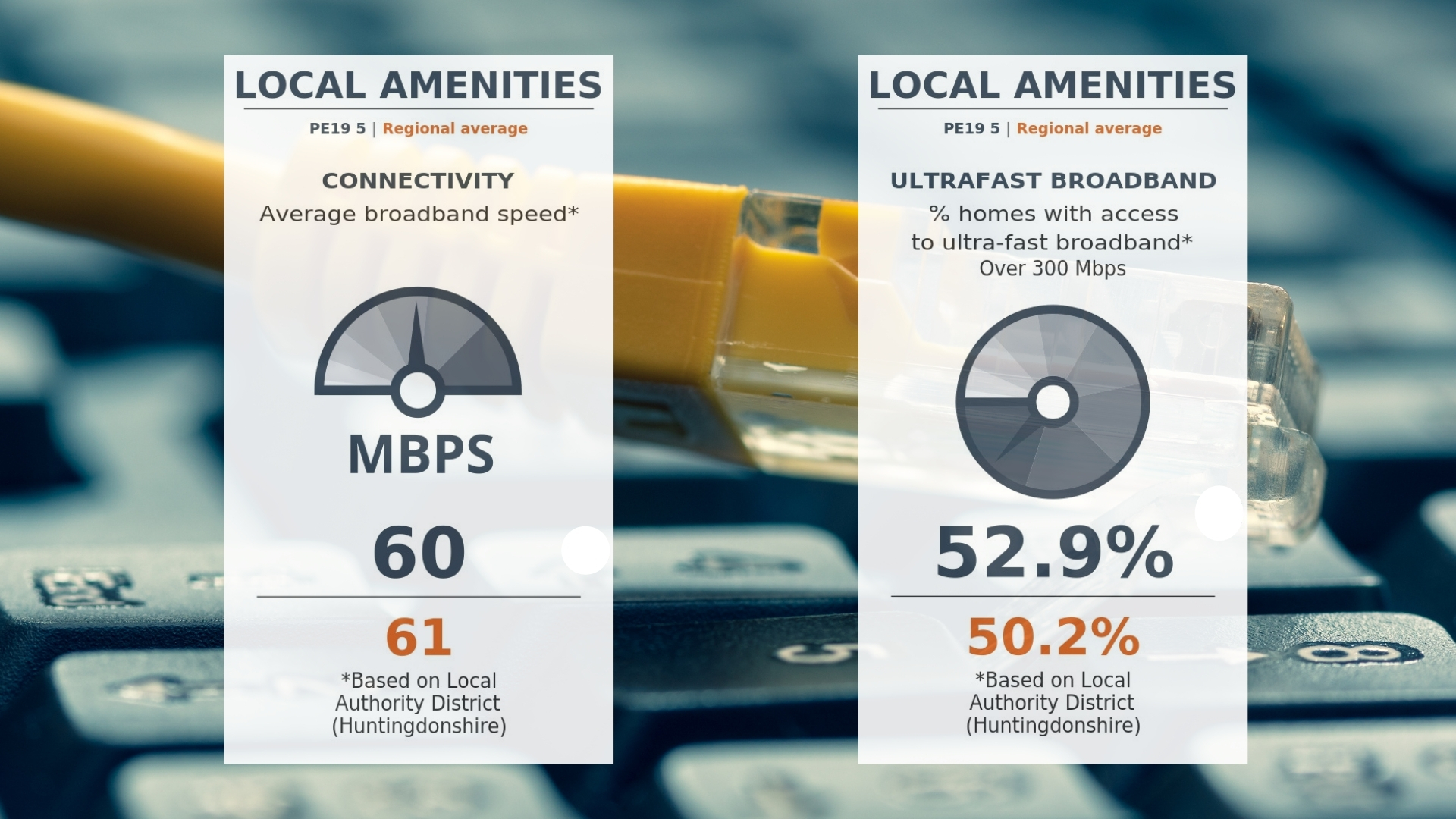 LOCAL AMENITIES

PE19 5 | Regional average

CONNECTIVITY

Average broadband speed*

MBPS

60

61

*Based on Local Authority District (Huntingdonshire)

LOCAL AMENITIES

PE19 5 | Regional average

ULTRAFAST BROADBAND

% homes with access to ultra-fast broadband*

Over 300 Mbps

52.9%

50.2%

*Based on Local Authority District (Huntingdonshire)